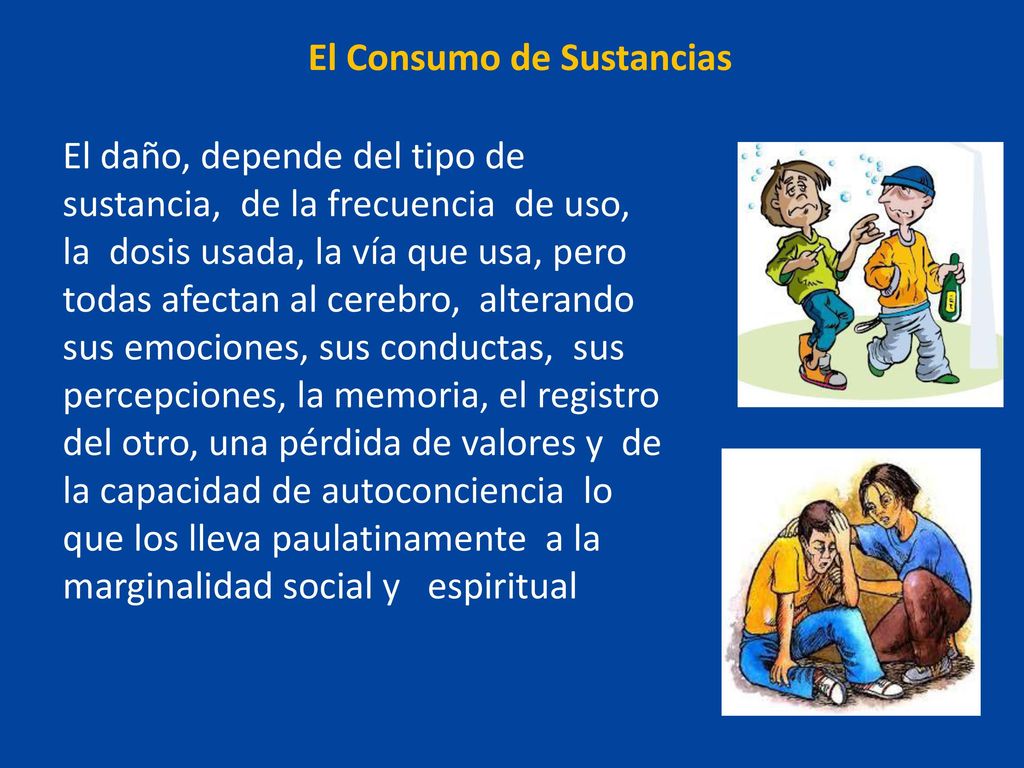 El Consumo de Sustancias

El daño, depende del tipo de sustancia, de la frecuencia de uso, la dosis usada, la vía que usa, pero todas afectan al cerebro, alterando sus emociones, sus conductas, sus percepciones, la memoria, el registro del otro, una pérdida de valores y de la capacidad de autoconciencia lo que los lleva paulatinamente a la marginalidad social y espiritual